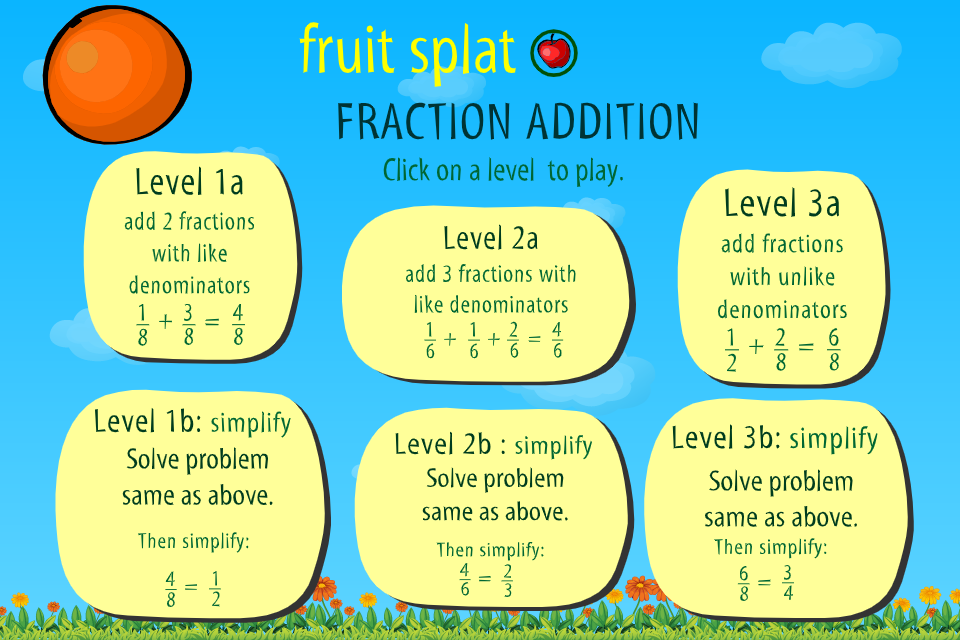 fruit splat

FRACTION ADDITION

Click on a level to play.

Level 1a
add 2 fractions with like denominators
$\frac{1}{8} + \frac{3}{8} = \frac{4}{8}$

Level 2a
add 3 fractions with like denominators
$\frac{1}{6} + \frac{1}{6} + \frac{2}{6} = \frac{4}{6}$

Level 3a
add fractions with unlike denominators
$\frac{1}{2} + \frac{2}{8} = \frac{6}{8}$

Level 1b: simplify
Solve problem same as above.
Then simplify:
$\frac{4}{8} = \frac{1}{2}$

Level 2b : simplify
Solve problem same as above.
Then simplify:
$\frac{4}{6} = \frac{2}{3}$

Level 3b: simplify
Solve problem same as above.
Then simplify:
$\frac{6}{8} = \frac{3}{4}$